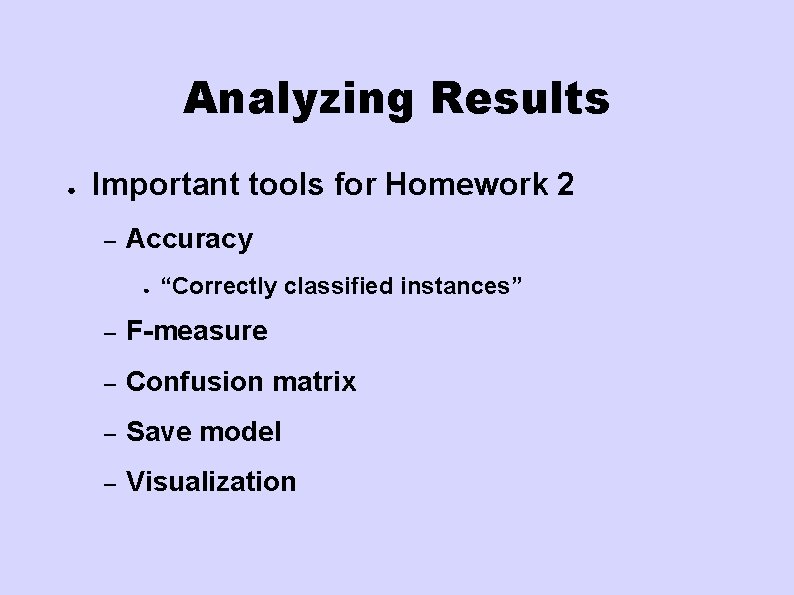 Analyzing Results

• Important tools for Homework 2

– Accuracy

• “Correctly classified instances”

– F-measure

– Confusion matrix

– Save model

– Visualization